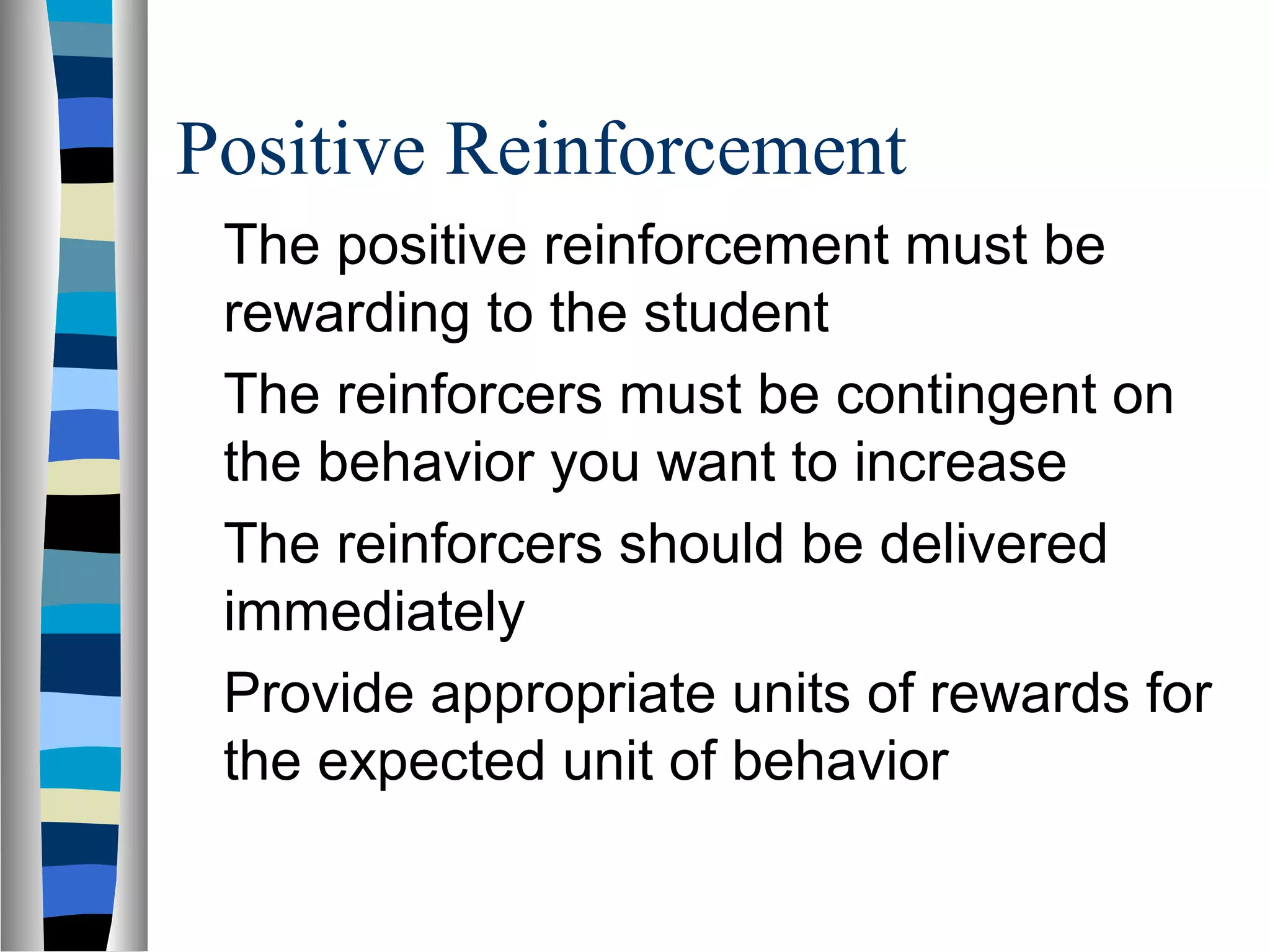 Positive Reinforcement

The positive reinforcement must be rewarding to the student

The reinforcers must be contingent on the behavior you want to increase

The reinforcers should be delivered immediately

Provide appropriate units of rewards for the expected unit of behavior